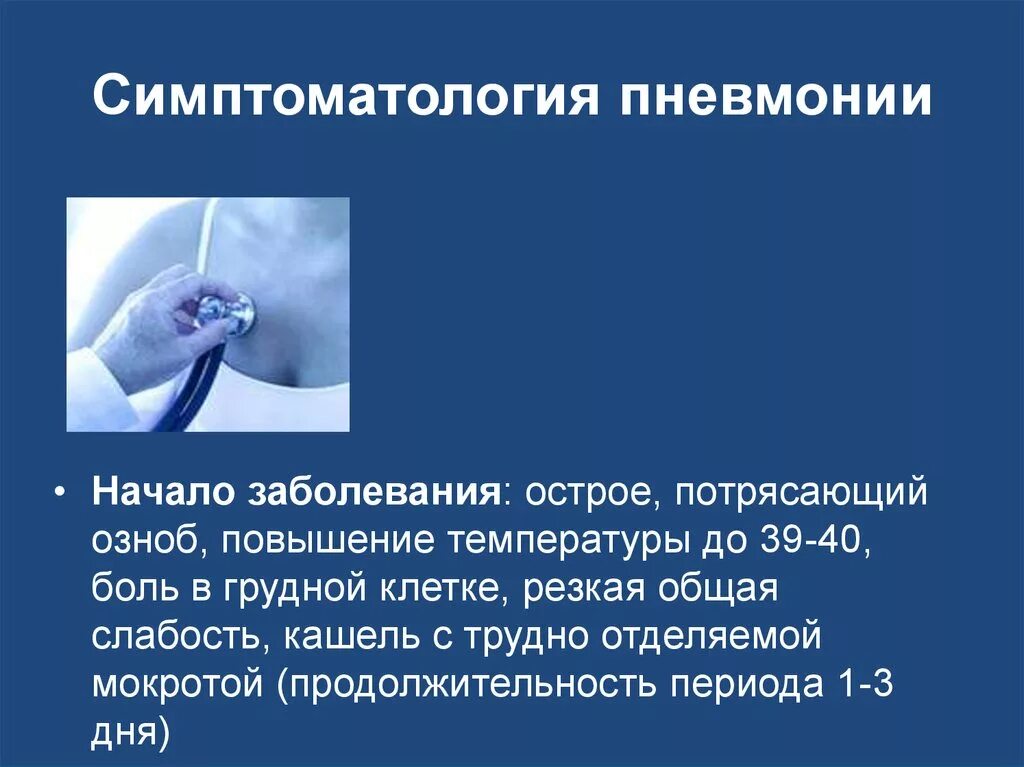 Симптоматология пневмонии

• Начало заболевания: острое, потрясающий озноб, повышение температуры до 39-40, боль в грудной клетке, резкая общая слабость, кашель с трудно отделяемой мокротой (продолжительность периода 1-3 дня)